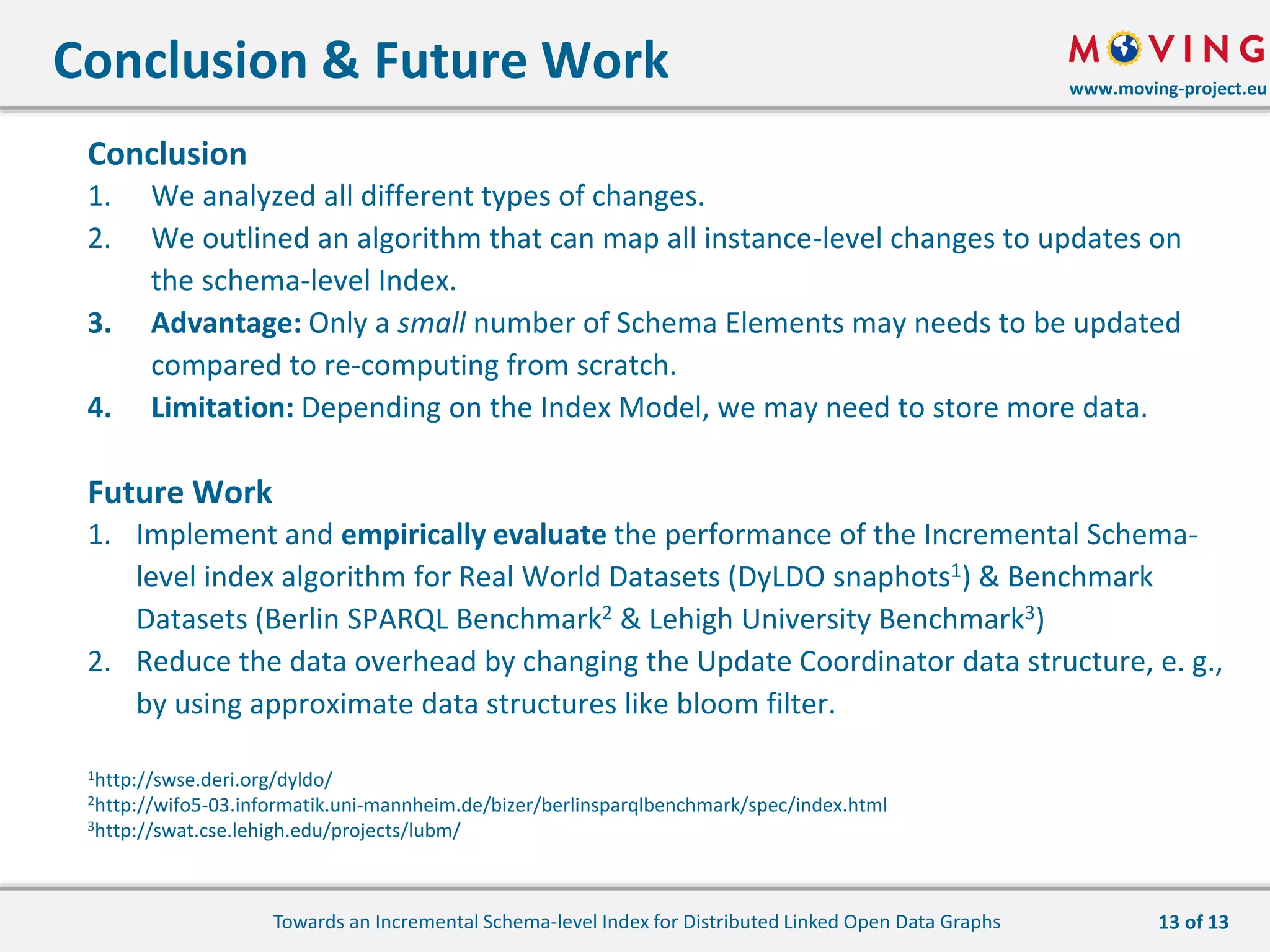 Conclusion & Future Work

MOVING
www.moving-project.eu

Conclusion
1. We analyzed all different types of changes.
2. We outlined an algorithm that can map all instance-level changes to updates on the schema-level Index.
3. Advantage: Only a small number of Schema Elements may needs to be updated compared to re-computing from scratch.
4. Limitation: Depending on the Index Model, we may need to store more data.

Future Work
1. Implement and empirically evaluate the performance of the Incremental Schema-level index algorithm for Real World Datasets (DyLDO snaphots$^1$) & Benchmark Datasets (Berlin SPARQL Benchmark$^2$ & Lehigh University Benchmark$^3$)
2. Reduce the data overhead by changing the Update Coordinator data structure, e. g., by using approximate data structures like bloom filter.

$^1$http://swse.deri.org/dyldo/
$^2$http://wifo5-03.informatik.uni-mannheim.de/bizer/berlinsparqlbenchmark/spec/index.html
$^3$http://swat.cse.lehigh.edu/projects/lubm/

Towards an Incremental Schema-level Index for Distributed Linked Open Data Graphs
13 of 13